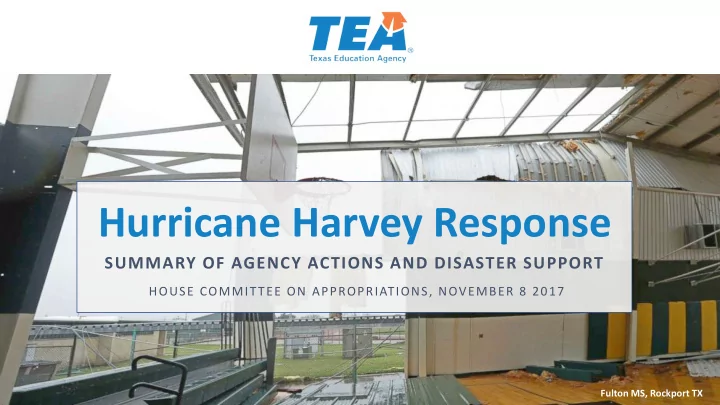 TEA
Texas Education Agency

Hurricane Harvey Response

SUMMARY OF AGENCY ACTIONS AND DISASTER SUPPORT

HOUSE COMMITTEE ON APPROPRIATIONS, NOVEMBER 8 2017

Fulton MS, Rockport TX